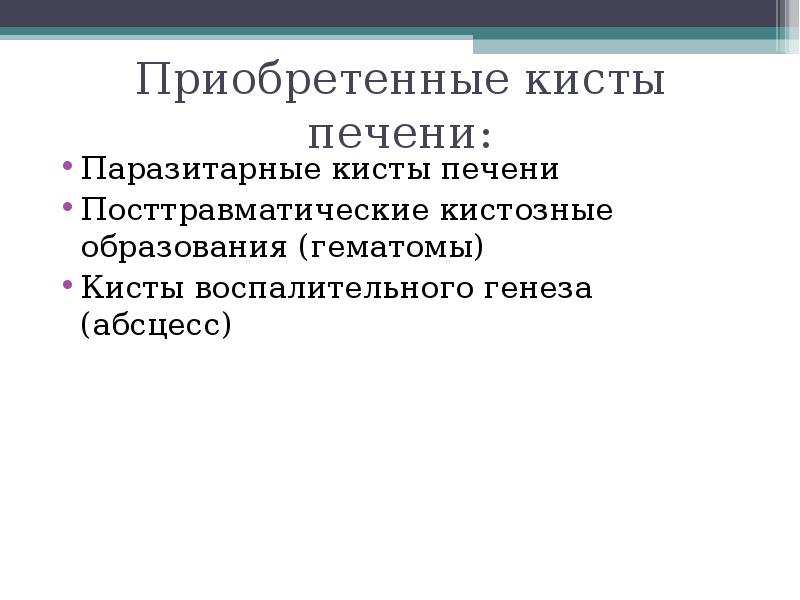 Приобретенные кисты печени:

• Паразитарные кисты печени
• Посттравматические кистозные образования (гематомы)
• Кисты воспалительного генеза (абсцесс)